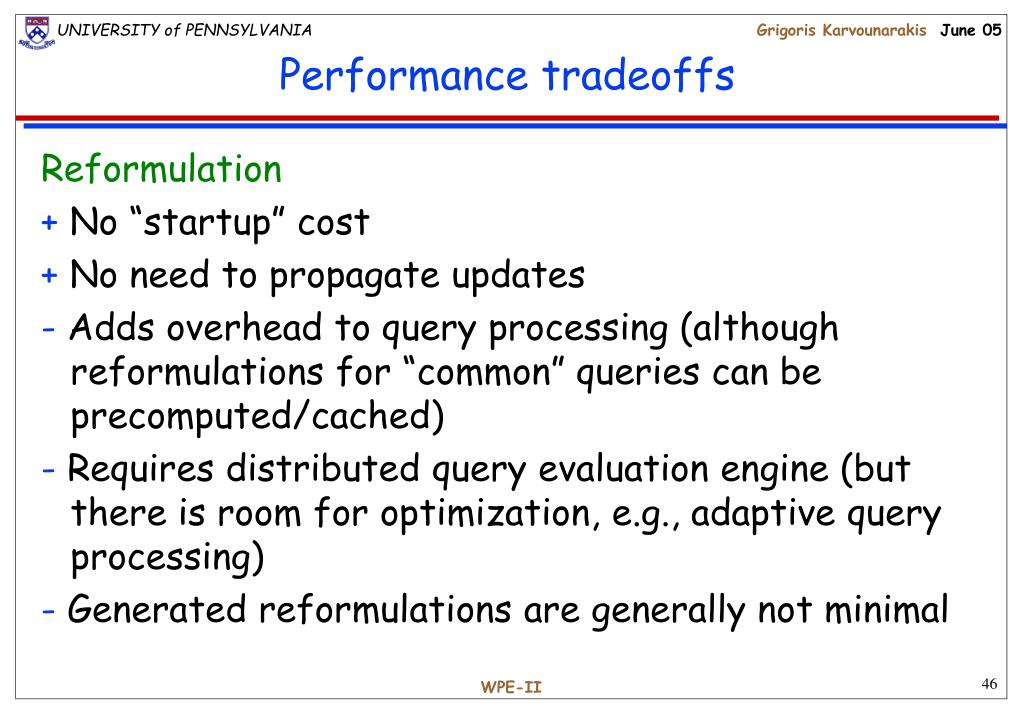 UNIVERSITY of PENNSYLVANIA

Grigoris Karvounarakis June 05

Performance tradeoffs

Reformulation

+ No “startup” cost

+ No need to propagate updates

- Adds overhead to query processing (although reformulations for “common” queries can be precomputed/cached)

- Requires distributed query evaluation engine (but there is room for optimization, e.g., adaptive query processing)

- Generated reformulations are generally not minimal

WPE-II

46